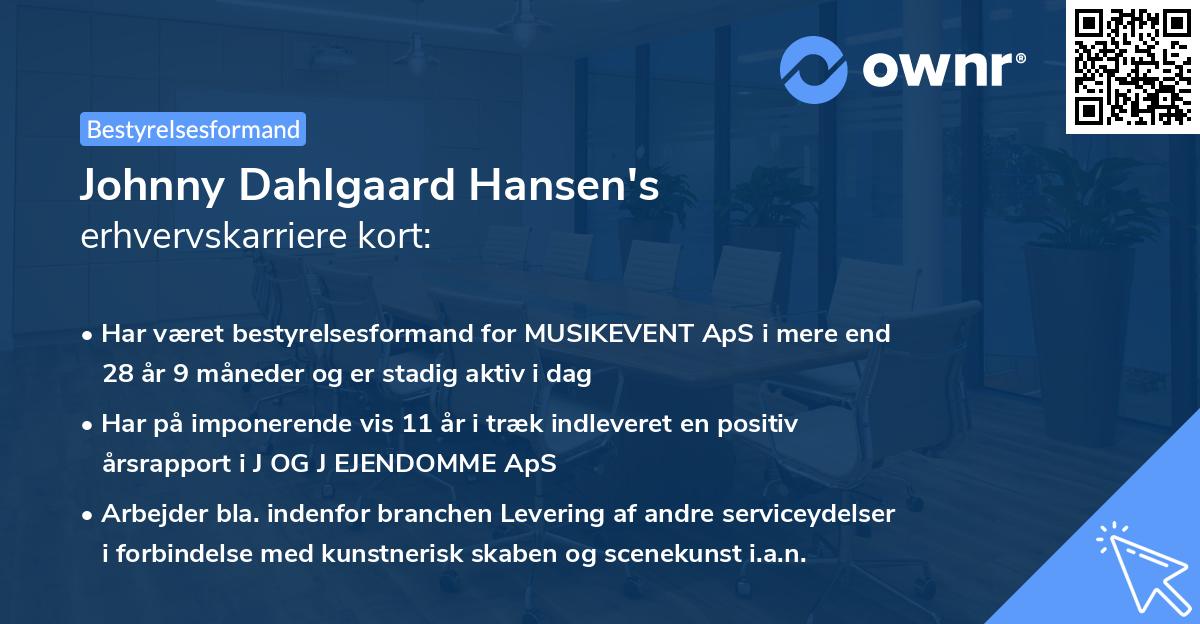 ownr®

Bestyrelsesformand

Johnny Dahlgaard Hansen's
erhvervskarriere kort:

• Har været bestyrelsesformand for MUSIKEVENT ApS i mere end 28 år 9 måneder og er stadig aktiv i dag

• Har på imponerende vis 11 år i træk indleveret en positiv årsrapport i J OG J EJENDOMME ApS

• Arbejder bla. indenfor branchen Levering af andre serviceydelser i forbindelse med kunstnerisk skaben og scenekunst i.a.n.